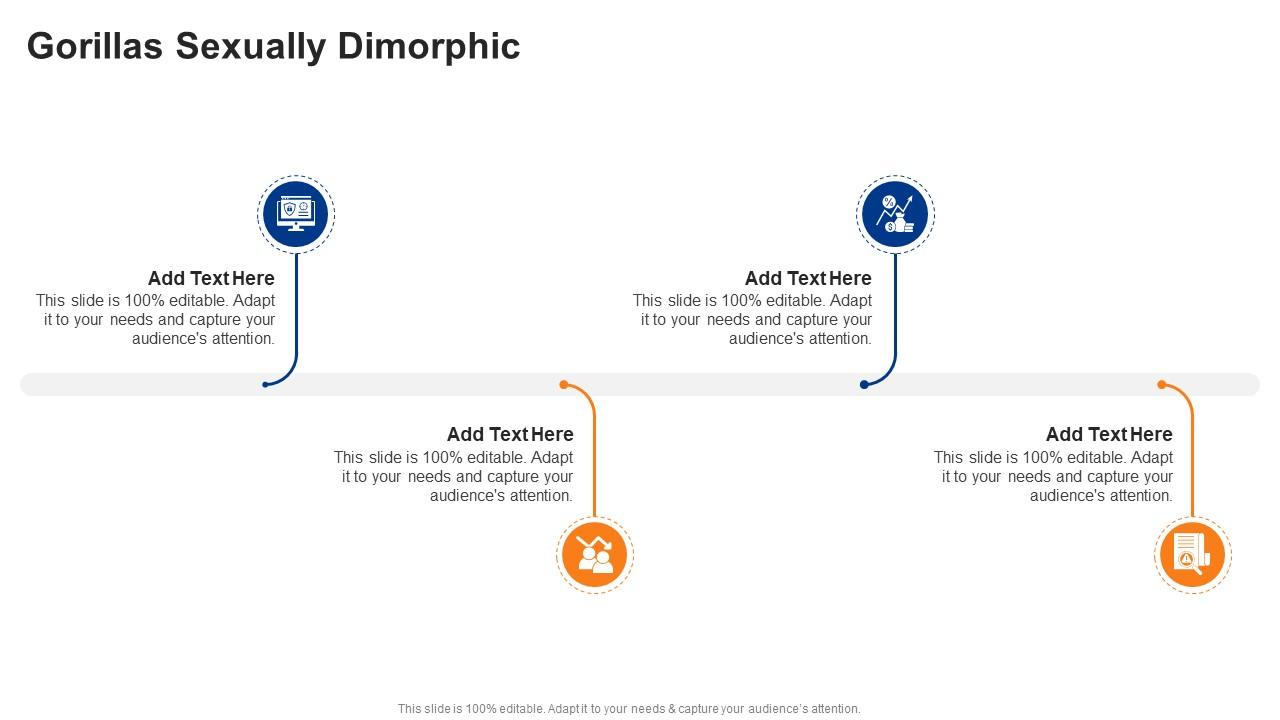 Gorillas Sexually Dimorphic

Add Text Here
This slide is 100% editable. Adapt it to your needs and capture your audience's attention.

Add Text Here
This slide is 100% editable. Adapt it to your needs and capture your audience's attention.

Add Text Here
This slide is 100% editable. Adapt it to your needs and capture your audience's attention.

Add Text Here
This slide is 100% editable. Adapt it to your needs and capture your audience's attention.

This slide is 100% editable. Adapt it to your needs & capture your audience's attention.